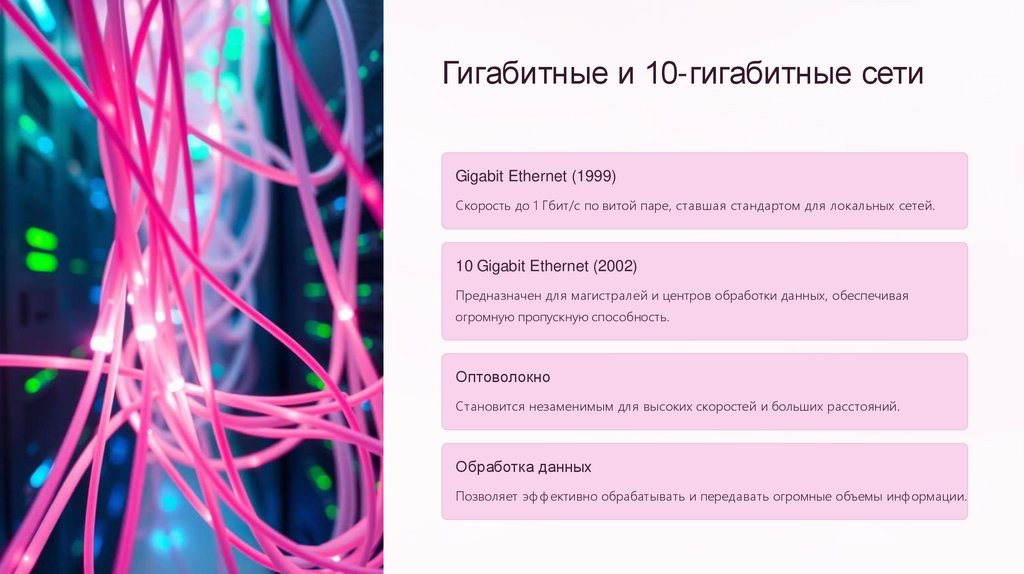 Гигабитные и 10-гигабитные сети

Gigabit Ethernet (1999)

Скорость до 1 Гбит/с по витой паре, ставшая стандартом для локальных сетей.

10 Gigabit Ethernet (2002)

Предназначен для магистралей и центров обработки данных, обеспечивая огромную пропускную способность.

Оптоволокно

Становится незаменимым для высоких скоростей и больших расстояний.

Обработка данных

Позволяет эффективно обрабатывать и передавать огромные объемы информации.